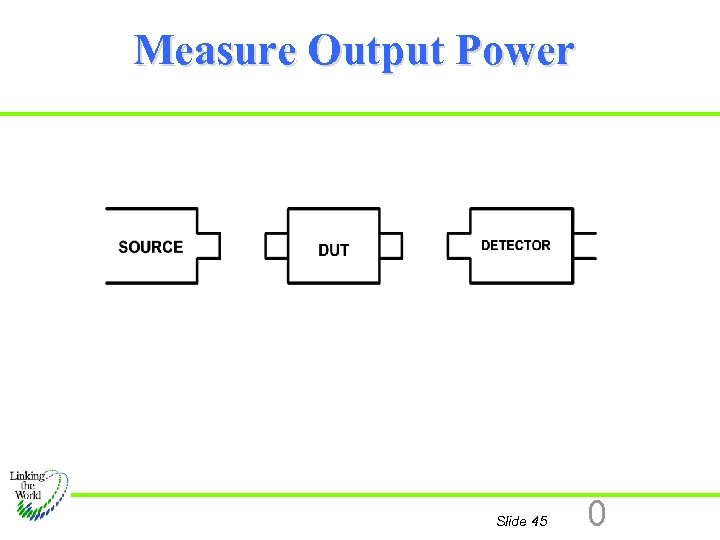 Measure Output Power

SOURCE

DUT

DETECTOR

Linking the World

Slide 45

0